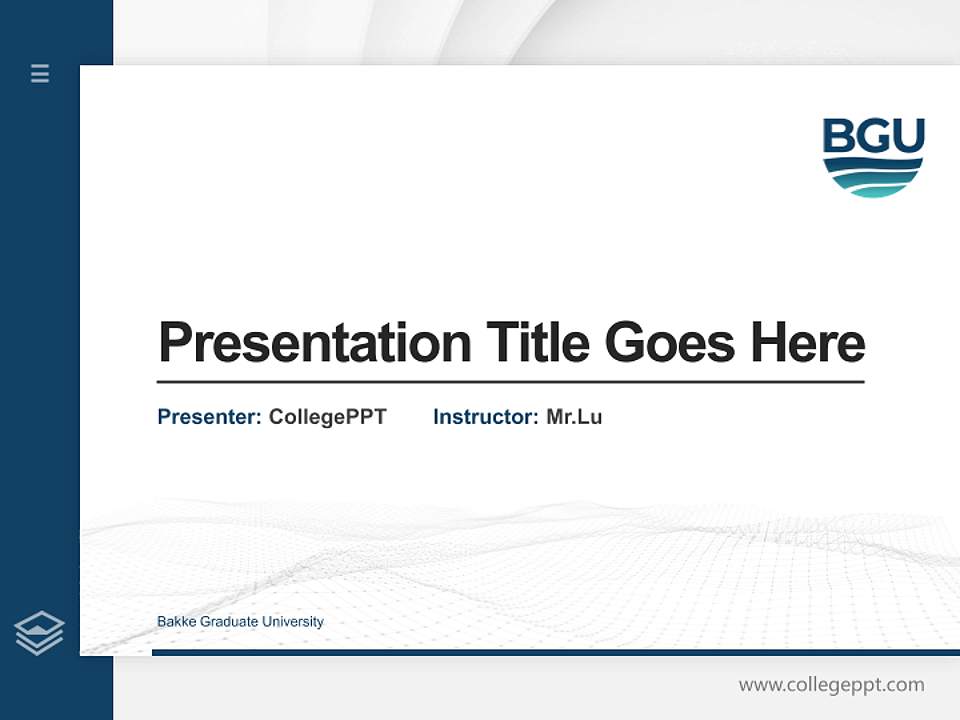 BGU

Presentation Title Goes Here

Presenter: CollegePPT Instructor: Mr.Lu

Bakke Graduate University

www.collegeppt.com